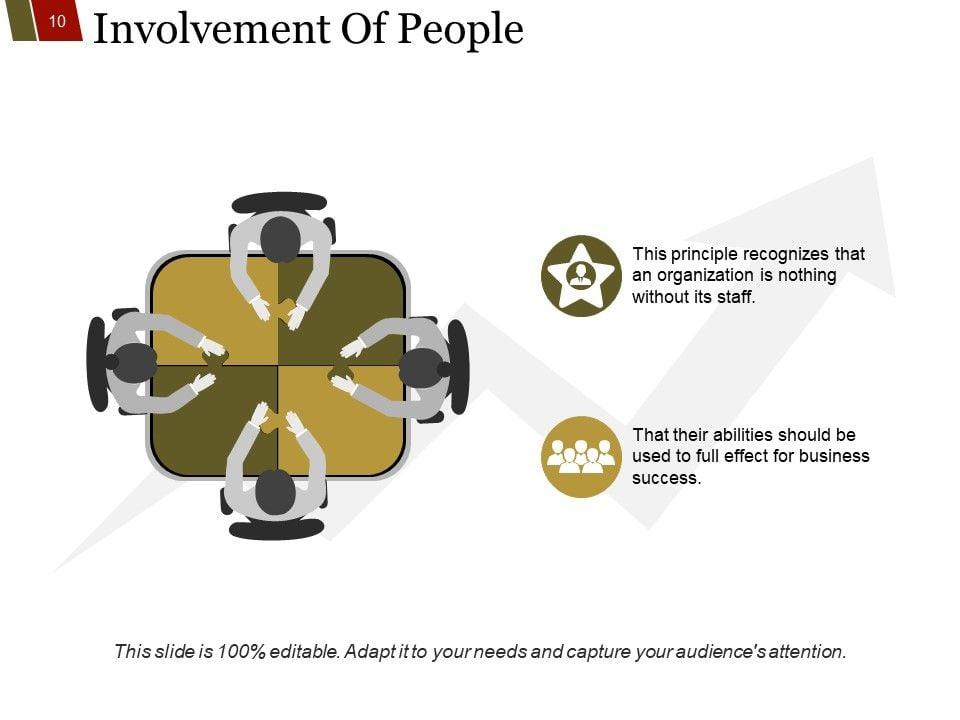 10

Involvement Of People

This principle recognizes that an organization is nothing without its staff.

That their abilities should be used to full effect for business success.

This slide is 100% editable. Adapt it to your needs and capture your audience's attention.